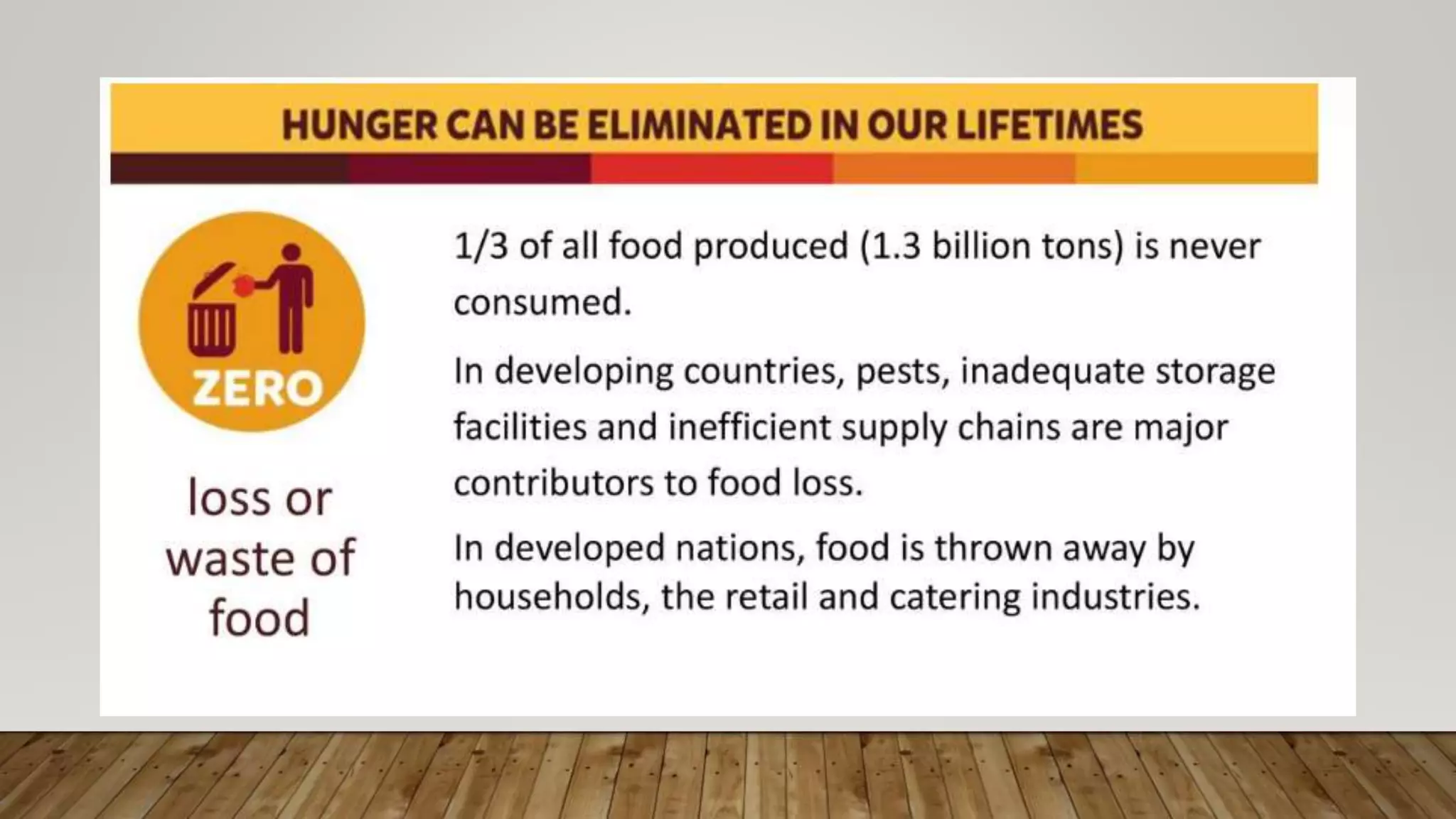 HUNGER CAN BE ELIMINATED IN OUR LIFETIMES

ZERO

loss or waste of food

1/3 of all food produced (1.3 billion tons) is never consumed.

In developing countries, pests, inadequate storage facilities and inefficient supply chains are major contributors to food loss.

In developed nations, food is thrown away by households, the retail and catering industries.